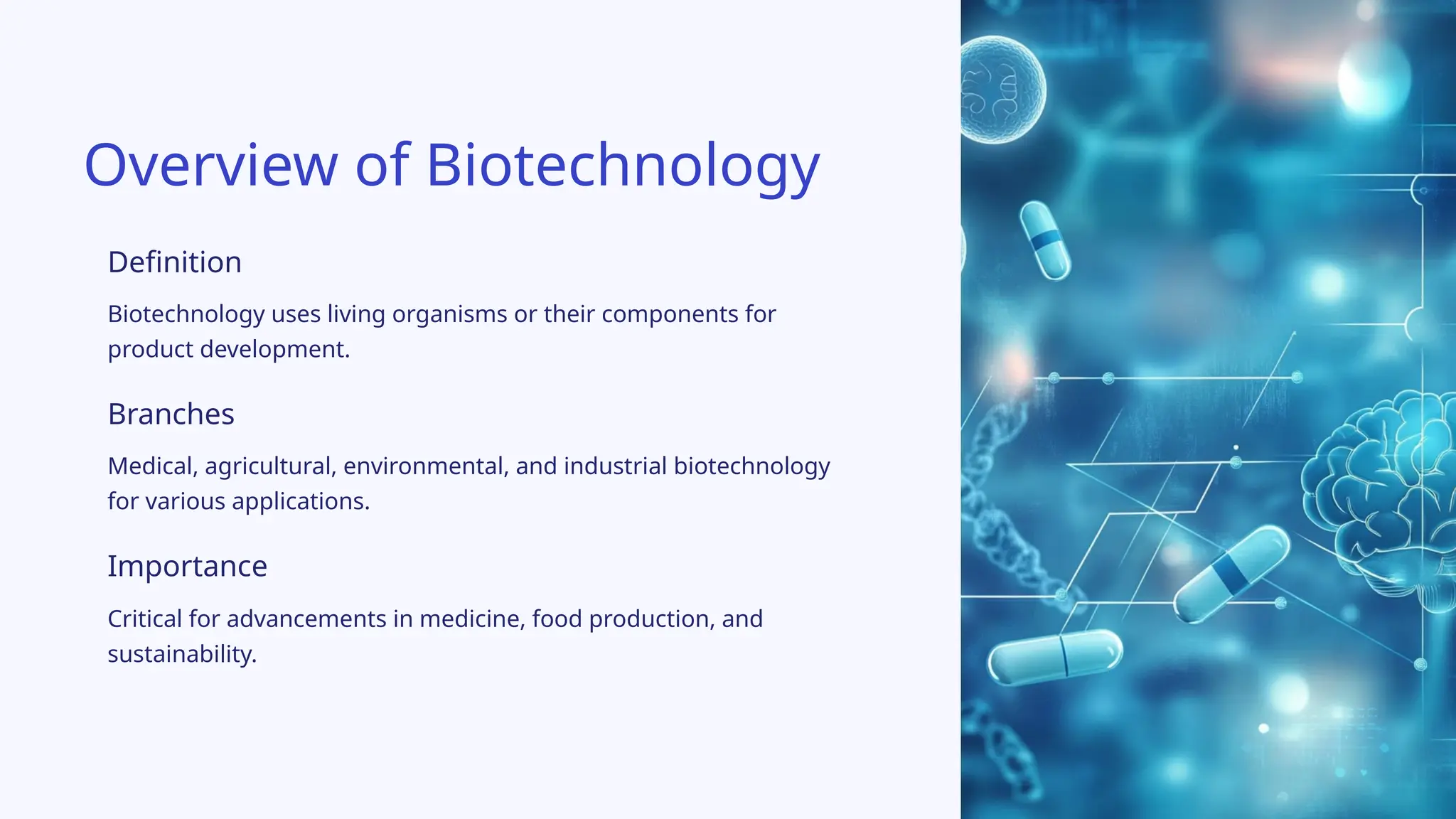 Overview of Biotechnology

Definition

Biotechnology uses living organisms or their components for product development.

Branches

Medical, agricultural, environmental, and industrial biotechnology for various applications.

Importance

Critical for advancements in medicine, food production, and sustainability.